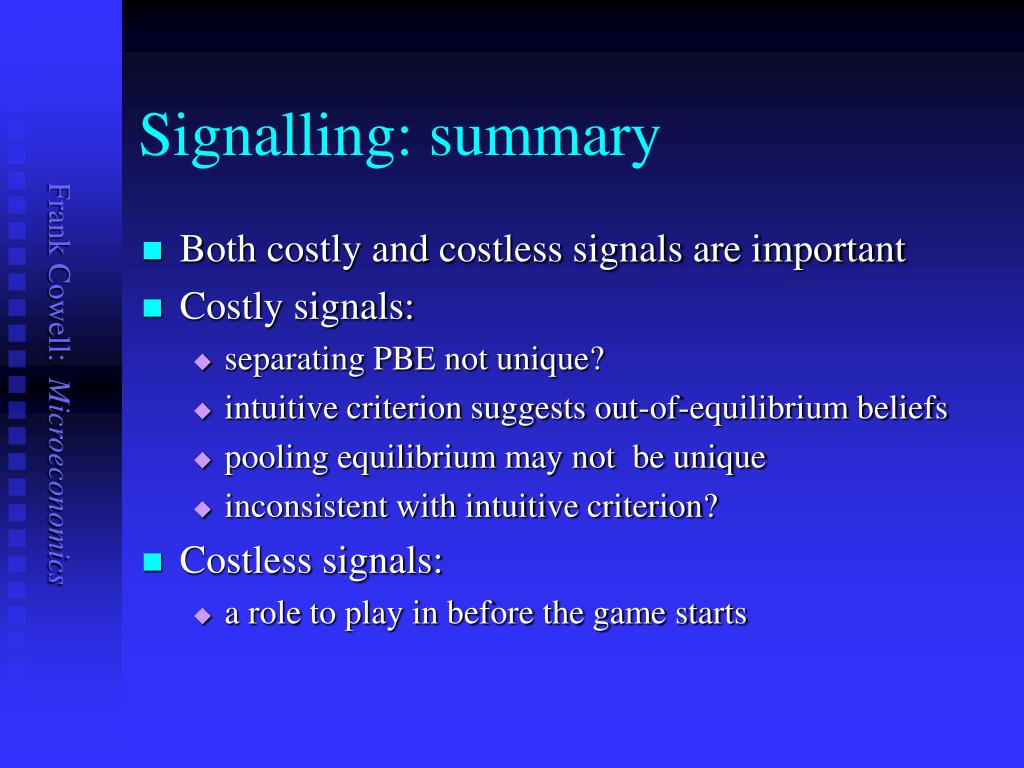 Frank Cowell: Microeconomics

Signalling: summary

Both costly and costless signals are important

Costly signals:

separating PBE not unique?

intuitive criterion suggests out-of-equilibrium beliefs

pooling equilibrium may not be unique

inconsistent with intuitive criterion?

Costless signals:

a role to play in before the game starts